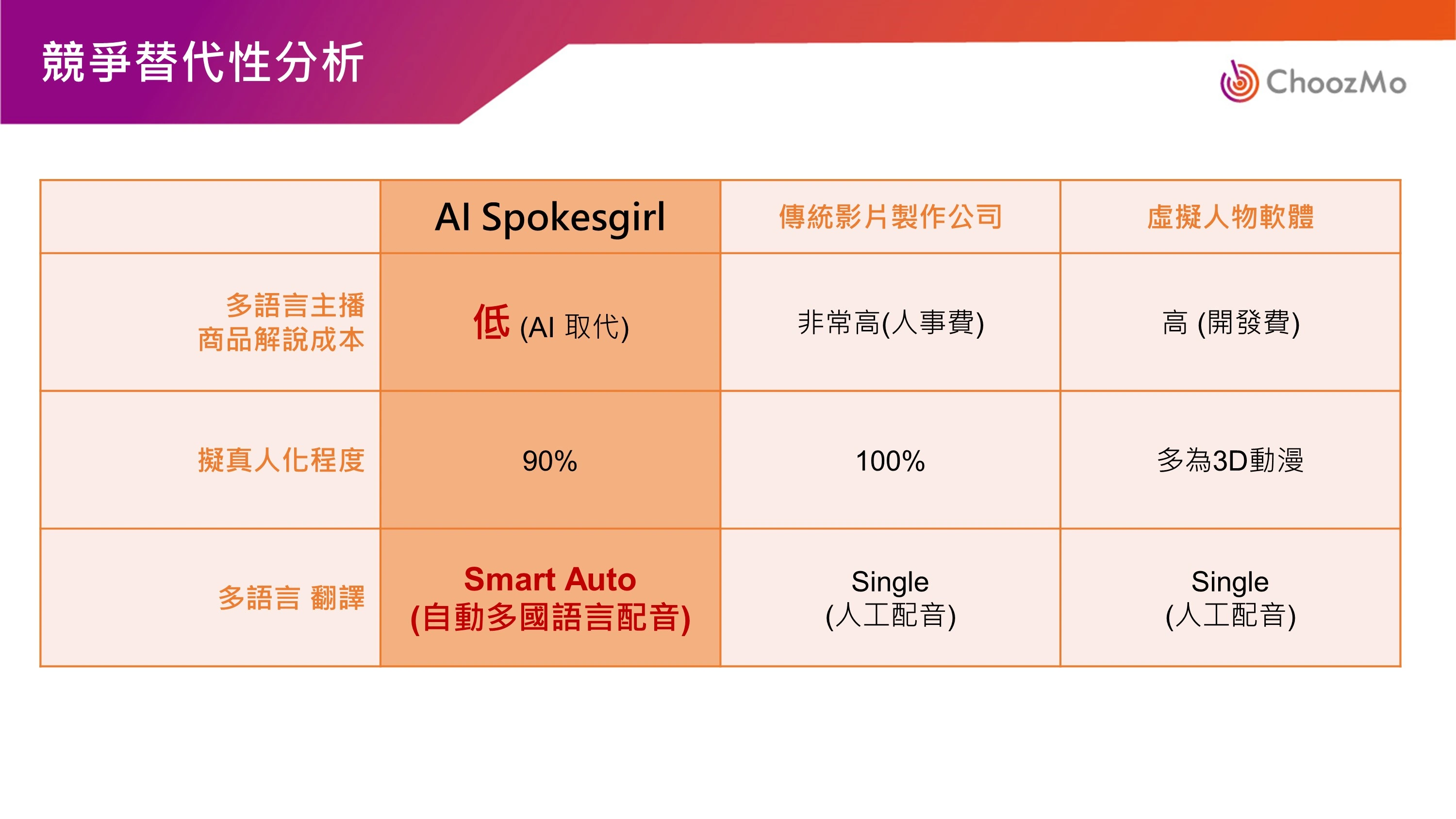 競爭替代性分析

ChoozMo

| | AI Spokesgirl | 傳統影片製作公司 | 虛擬人物軟體 |
|---|---|---|---|
| 多語言主播 商品解說成本 | 低 (AI 取代) | 非常高(人事費) | 高 (開發費) |
| 擬真人化程度 | 90% | 100% | 多為3D動漫 |
| 多語言 翻譯 | Smart Auto (自動多國語言配音) | Single (人工配音) | Single (人工配音) |